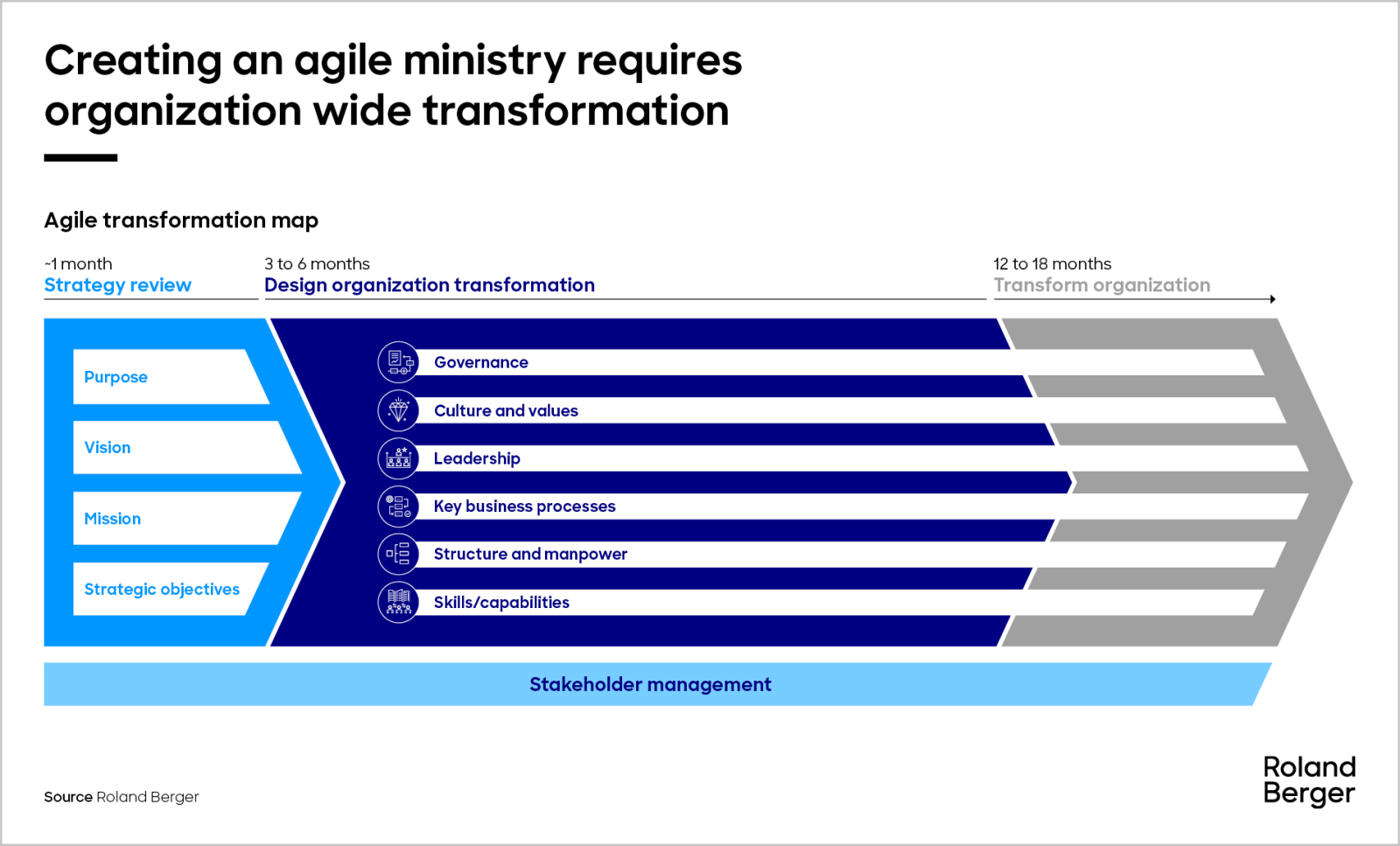 Creating an agile ministry requires organization wide transformation

Agile transformation map

~1 month
Strategy review

3 to 6 months
Design organization transformation

12 to 18 months
Transform organization

Purpose

Vision

Mission

Strategic objectives

Governance

Culture and values

Leadership

Key business processes

Structure and manpower

Skills/capabilities

Stakeholder management

Source Roland Berger

Roland Berger